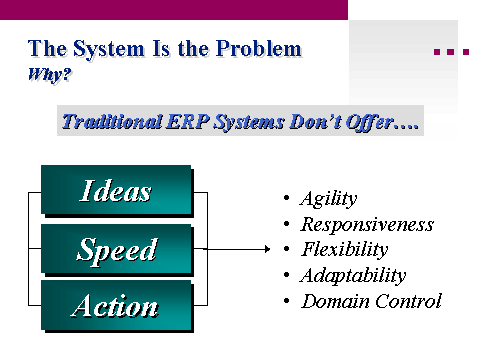 The System Is the Problem
Why?

Traditional ERP Systems Don't Offer….

Ideas
Speed
Action

• Agility
• Responsiveness
• Flexibility
• Adaptability
• Domain Control